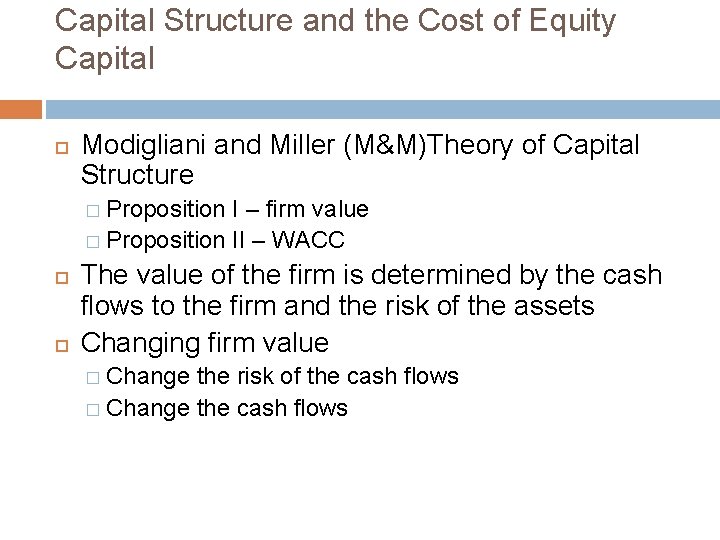 Capital Structure and the Cost of Equity Capital

Modigliani and Miller (M&M)Theory of Capital Structure
Proposition I – firm value
Proposition II – WACC

The value of the firm is determined by the cash flows to the firm and the risk of the assets

Changing firm value
Change the risk of the cash flows
Change the cash flows